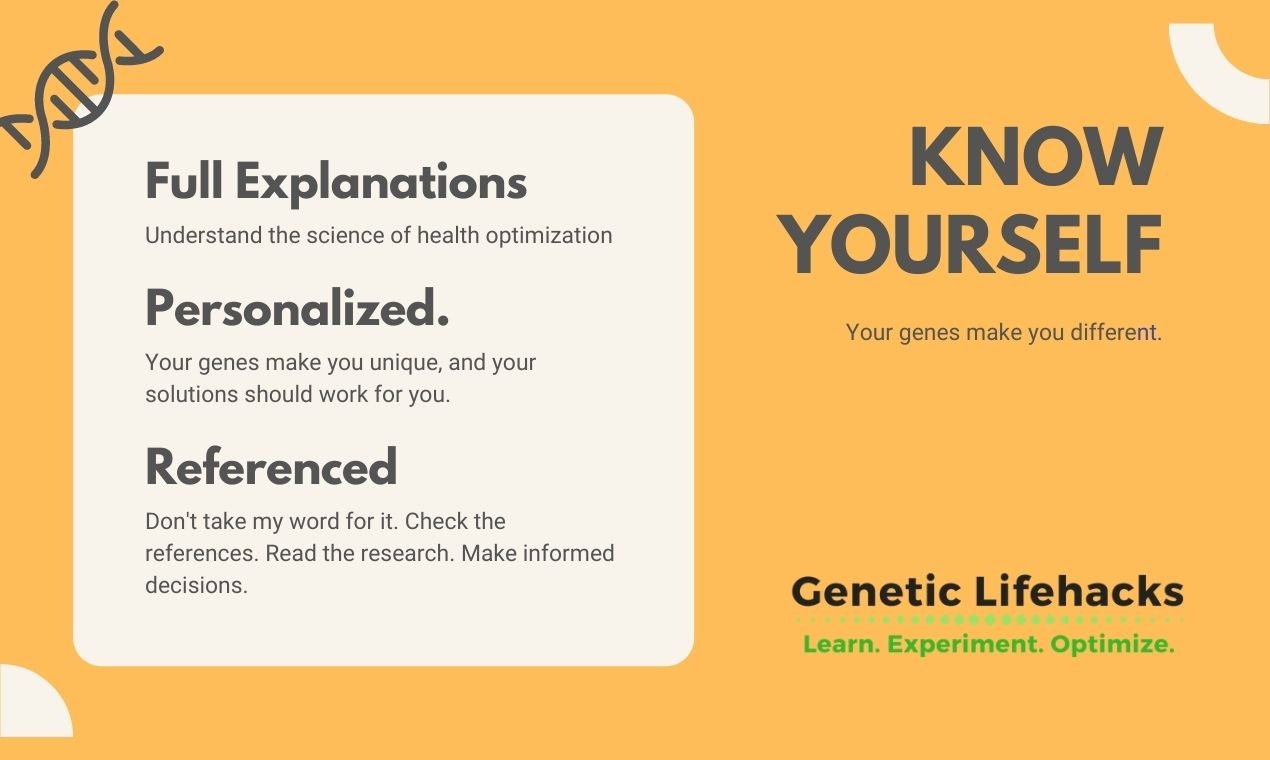 Full Explanations

Understand the science of health optimization

Personalized.

Your genes make you unique, and your solutions should work for you.

Referenced

Don't take my word for it. Check the references. Read the research. Make informed decisions.

KNOW YOURSELF

Your genes make you different.

Genetic Lifehacks

Learn. Experiment. Optimize.